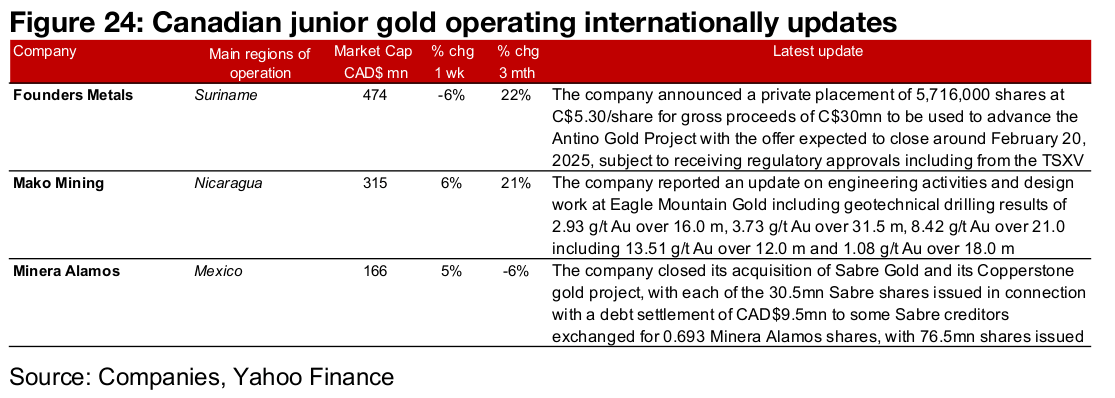 Figure 24: Canadian junior gold operating internationally updates

| Company | Main regions of operation | Market Cap CAD$ mn | % chg 1 wk | % chg 3 mth | Latest update |
|---|---|---|---|---|---|
| Founders Metals | Suriname | 474 | -6% | 22% | The company announced a private placement of 5,716,000 shares at C$5.30/share for gross proceeds of C$30mn to be used to advance the Antino Gold Project with the offer expected to close around February 20, 2025, subject to receiving regulatory approvals including from the TSXV |
| Mako Mining | Nicaragua | 315 | 6% | 21% | The company reported an update on engineering activities and design work at Eagle Mountain Gold including geotechnical drilling results of 2.93 g/t Au over 16.0 m, 3.73 g/t Au over 31.5 m, 8.42 g/t Au over 21.0 including 13.51 g/t Au over 12.0 m and 1.08 g/t Au over 18.0 m |
| Minera Alamos | Mexico | 166 | 5% | -6% | The company closed its acquisition of Sabre Gold and its Copperstone gold project, with each of the 30.5mn Sabre shares issued in connection with a debt settlement of CAD$9.5mn to some Sabre creditors exchanged for 0.693 Minera Alamos shares, with 76.5mn shares issued |

Source: Companies, Yahoo Finance